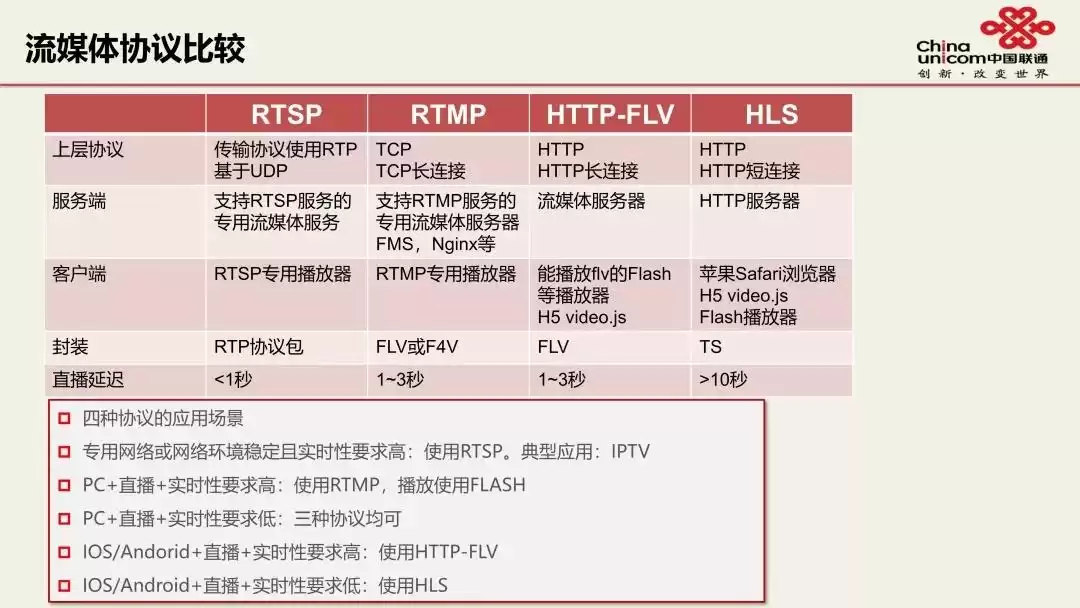 流媒体协议比较

China unicom中国联通
创新·改变世界

| | RTSP | RTMP | HTTP-FLV | HLS |
|---|---|---|---|---|
| 上层协议 | 传输协议使用RTP 基于UDP | TCP TCP长连接 | HTTP HTTP长连接 | HTTP HTTP短连接 |
| 服务端 | 支持RTSP服务的专用流媒体服务 | 支持RTMP服务的专用流媒体服务器 FMS，Nginx等 | 流媒体服务器 | HTTP服务器 |
| 客户端 | RTSP专用播放器 | RTMP专用播放器 | 能播放flv的Flash等播放器 H5 video.js | 苹果Safari浏览器 H5 video.js Flash播放器 |
| 封装 | RTP协议包 | FLV或F4V | FLV | TS |
| 直播延迟 | <1秒 | 1~3秒 | 1~3秒 | >10秒 |

四种协议的应用场景

专用网络或网络环境稳定且实时性要求高：使用RTSP。典型应用：IPTV

PC+直播+实时性要求高：使用RTMP，播放使用FLASH

PC+直播+实时性要求低：三种协议均可

IOS/Andorid+直播+实时性要求高：使用HTTP-FLV

IOS/Android+直播+实时性要求低：使用HLS